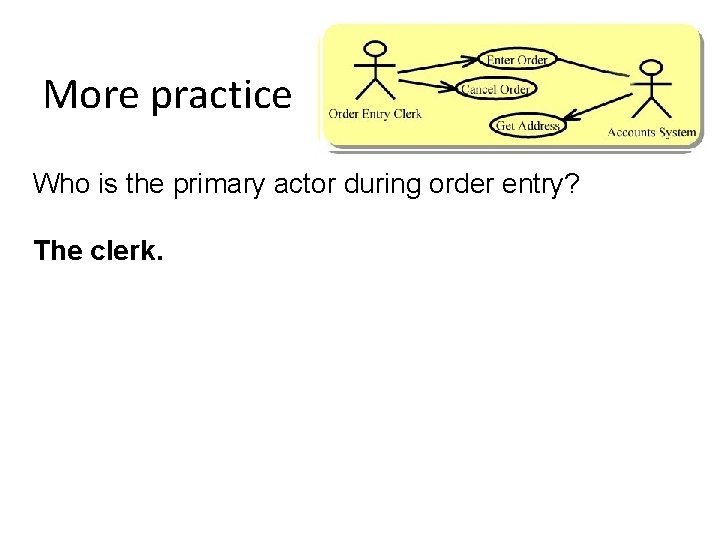 More practice

Enter Order
Cancel Order
Get Address
Order Entry Clerk
Accounts System

Who is the primary actor during order entry?

The clerk.